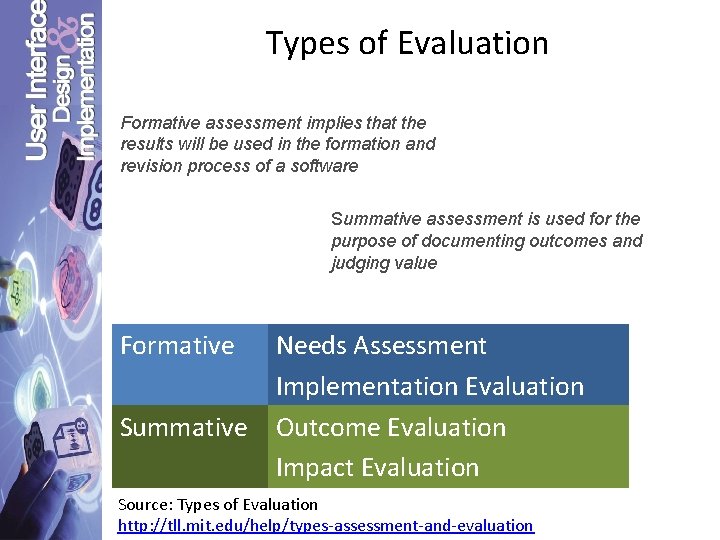 User Interface Design & Implementation

Types of Evaluation

Formative assessment implies that the results will be used in the formation and revision process of a software

Summative assessment is used for the purpose of documenting outcomes and judging value

| Formative | Needs Assessment<br>Implementation Evaluation |
|---|---|
| Summative | Outcome Evaluation<br>Impact Evaluation |

Source: Types of Evaluation
http://tll.mit.edu/help/types-assessment-and-evaluation